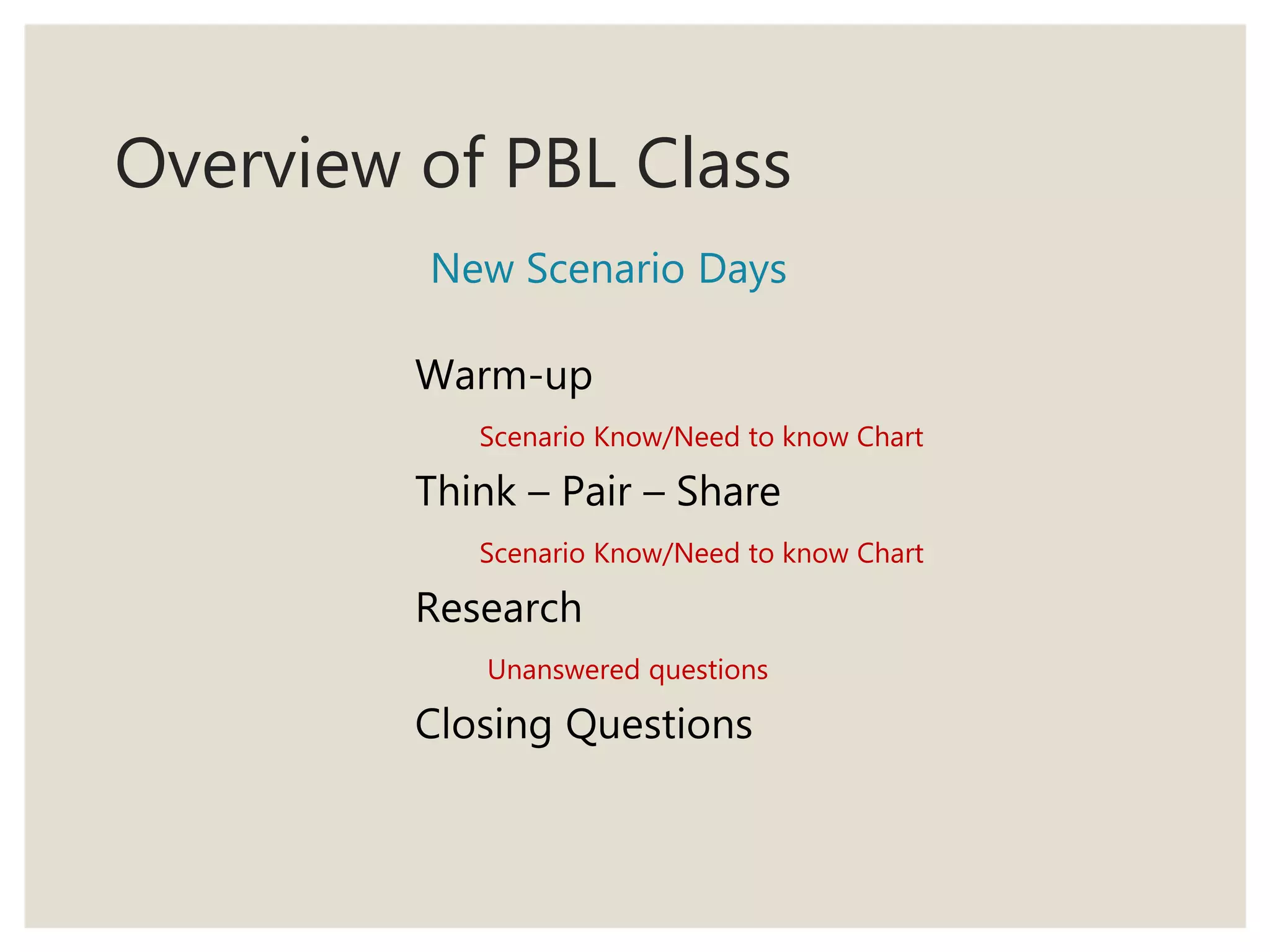 Overview of PBL Class

New Scenario Days

Warm-up

Scenario Know/Need to know Chart

Think – Pair – Share

Scenario Know/Need to know Chart

Research

Unanswered questions

Closing Questions